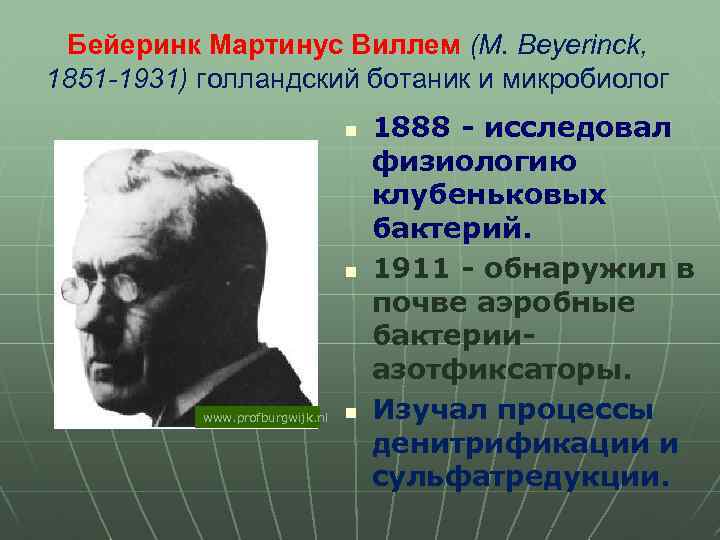 Бейеринк Мартинус Виллем (M. Beyerinck, 1851-1931) голландский ботаник и микробиолог

www.profburgwijk.nl

1888 - исследовал физиологию клубеньковых бактерий.

1911 - обнаружил в почве аэробные бактерии-азотфиксаторы.

Изучал процессы денитрификации и сульфатредукции.